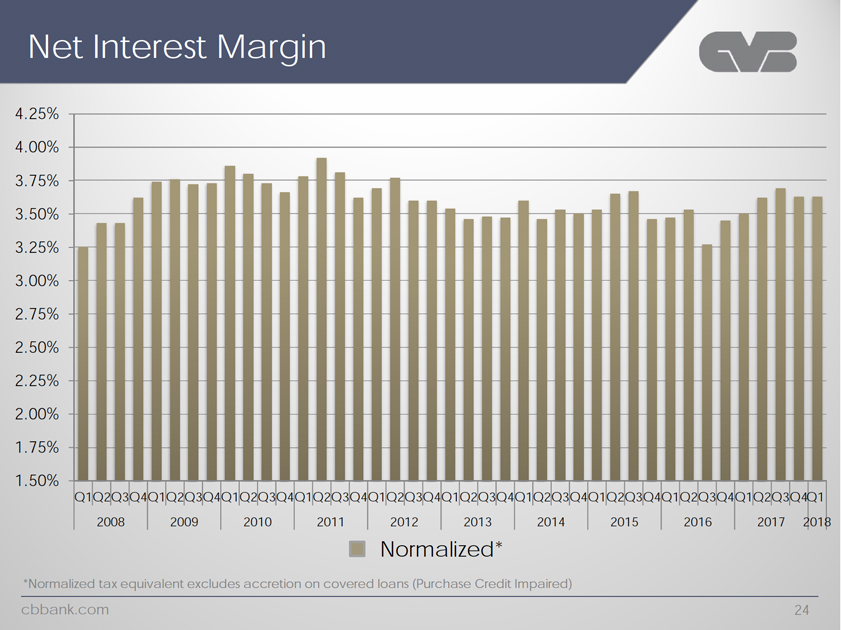 Net Interest Margin

CVB

4.25%
4.00%
3.75%
3.50%
3.25%
3.00%
2.75%
2.50%
2.25%
2.00%
1.75%
1.50%

Q1 Q2 Q3 Q4 Q1 Q2 Q3 Q4 Q1 Q2 Q3 Q4 Q1 Q2 Q3 Q4 Q1 Q2 Q3 Q4 Q1 Q2 Q3 Q4 Q1 Q2 Q3 Q4 Q1 Q2 Q3 Q4 Q1 Q2 Q3 Q4 Q1 Q2 Q3 Q4 Q1

2008 2009 2010 2011 2012 2013 2014 2015 2016 2017 2018

Normalized*

*Normalized tax equivalent excludes accretion on covered loans (Purchase Credit Impaired)

cbbank.com

24